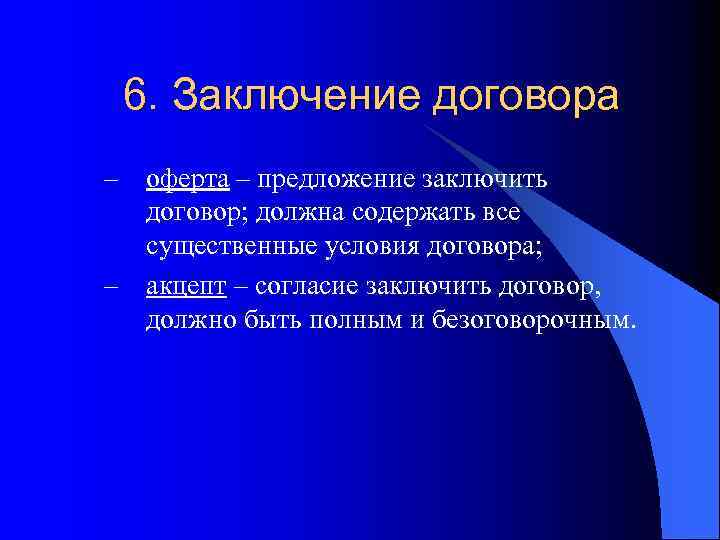 6. Заключение договора

– оферта – предложение заключить договор; должна содержать все существенные условия договора;

– акцепт – согласие заключить договор, должно быть полным и безоговорочным.